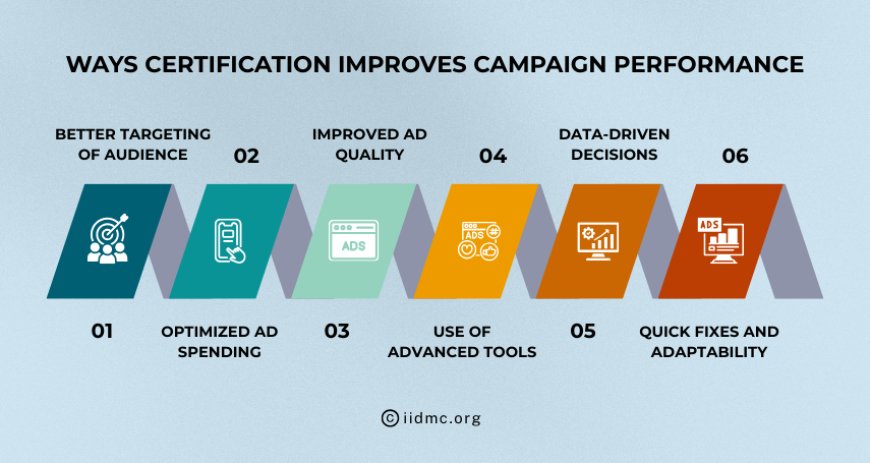 WAYS CERTIFICATION IMPROVES CAMPAIGN PERFORMANCE

BETTER TARGETING OF AUDIENCE

02

IMPROVED AD QUALITY

04

DATA-DRIVEN DECISIONS

06

ADS

ADS

ADS

01

OPTIMIZED AD SPENDING

03

USE OF ADVANCED TOOLS

05

QUICK FIXES AND ADAPTABILITY

© iidmc.org